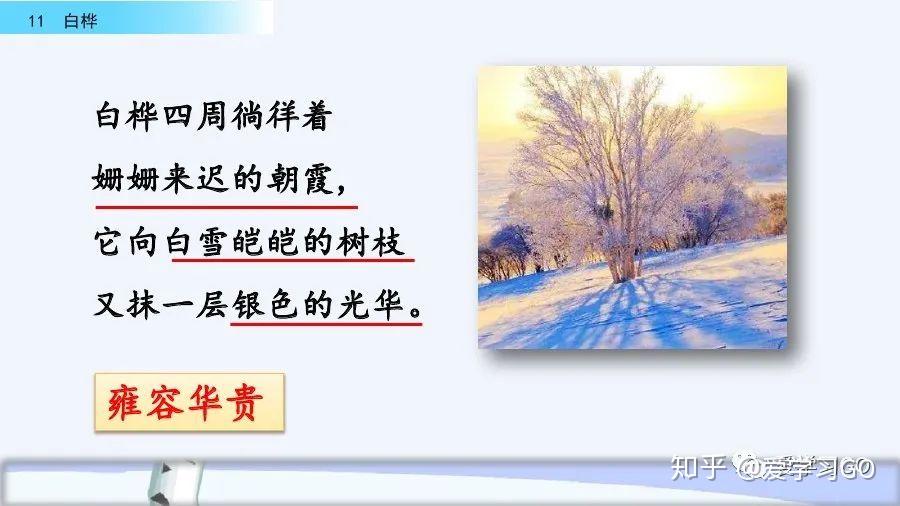 11 白桦

白桦四周徜徉着
姗姗来迟的朝霞，
它向白雪皑皑的树枝
又抹一层银色的光华。

雍容华贵

知乎 @爱学习GO